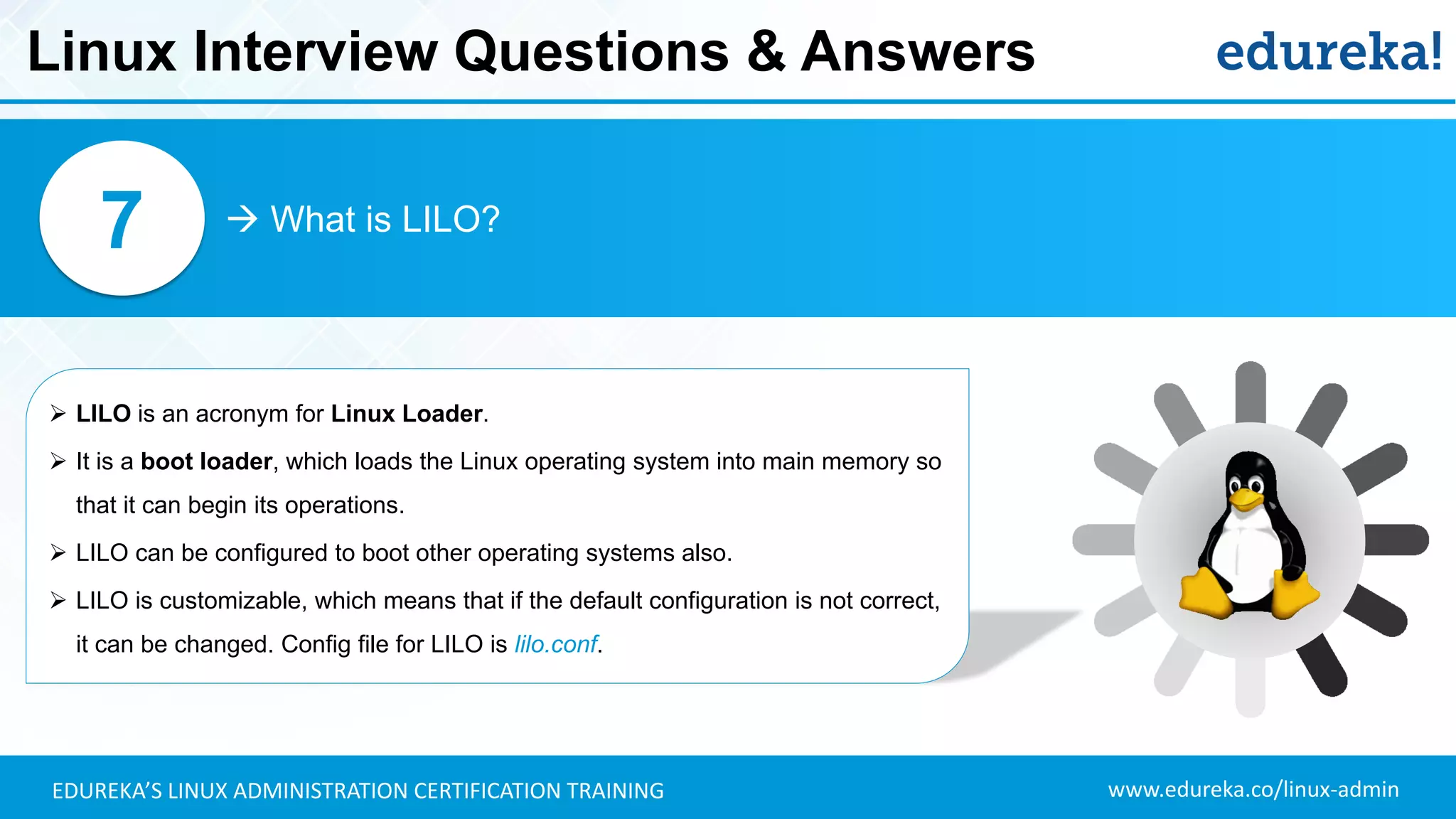 Linux Interview Questions & Answers

edureka!

7

→ What is LILO?

➢ LILO is an acronym for Linux Loader.

➢ It is a boot loader, which loads the Linux operating system into main memory so that it can begin its operations.

➢ LILO can be configured to boot other operating systems also.

➢ LILO is customizable, which means that if the default configuration is not correct, it can be changed. Config file for LILO is lilo.conf.

EDUREKA'S LINUX ADMINISTRATION CERTIFICATION TRAINING

www.edureka.co/linux-admin